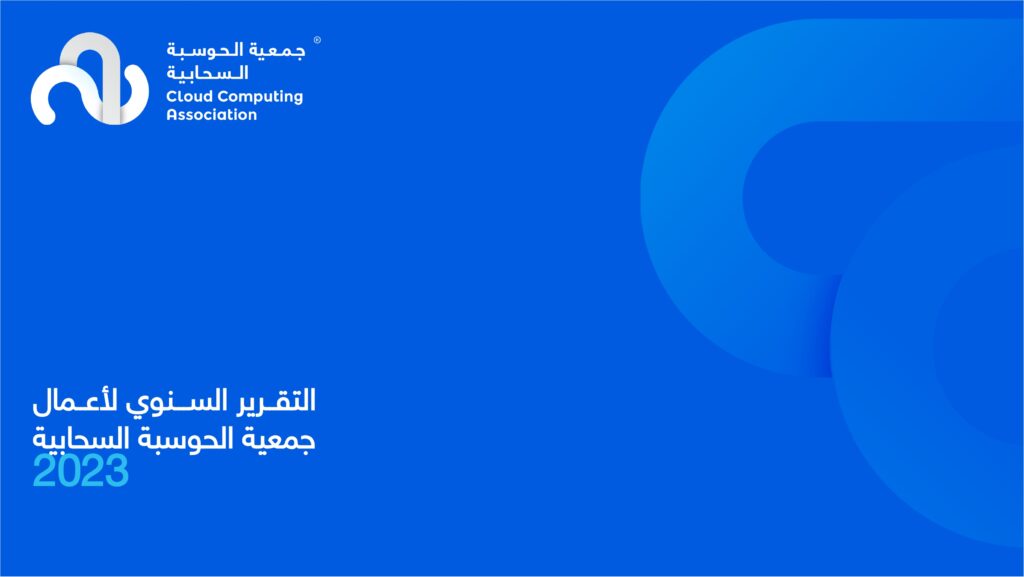 جمعية الحوسبة السحابية ®
Cloud Computing Association

التقرير السنوي لأعمال
جمعية الحوسبة السحابية
2023